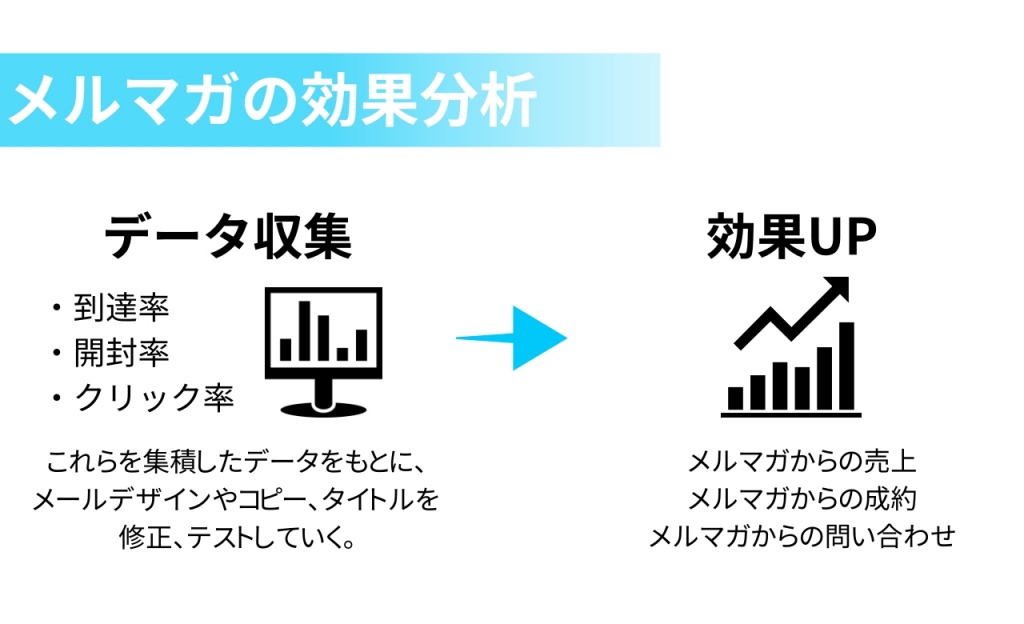 メルマガの効果分析

データ収集

・到達率
・開封率
・クリック率

これらを集積したデータをもとに、メールデザインやコピー、タイトルを修正、テストしていく。

効果UP

メルマガからの売上
メルマガからの成約
メルマガからの問い合わせ